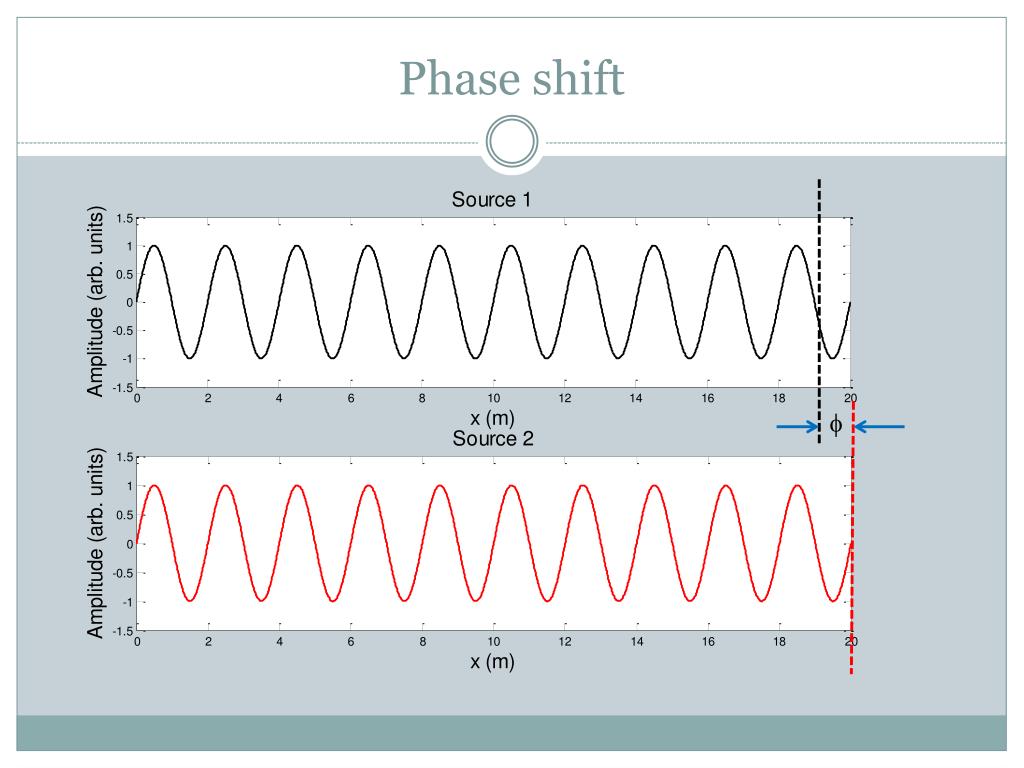 Phase shift

Source 1

Amplitude (arb. units)

1.5
1
0.5
0
-0.5
-1
-1.5

0 2 4 6 8 10 12 14 16 18 20

x (m)

$\phi$

Source 2

Amplitude (arb. units)

1.5
1
0.5
0
-0.5
-1
-1.5

0 2 4 6 8 10 12 14 16 18 20

x (m)